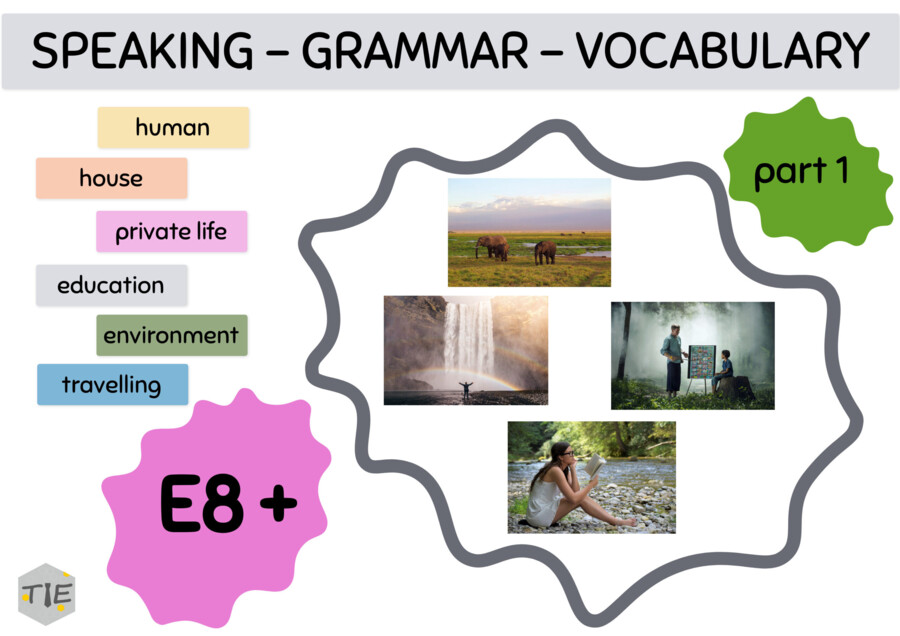 SPEAKING – GRAMMAR – VOCABULARY

human

house

private life

education

environment

travelling

part 1

E8 +

TIE